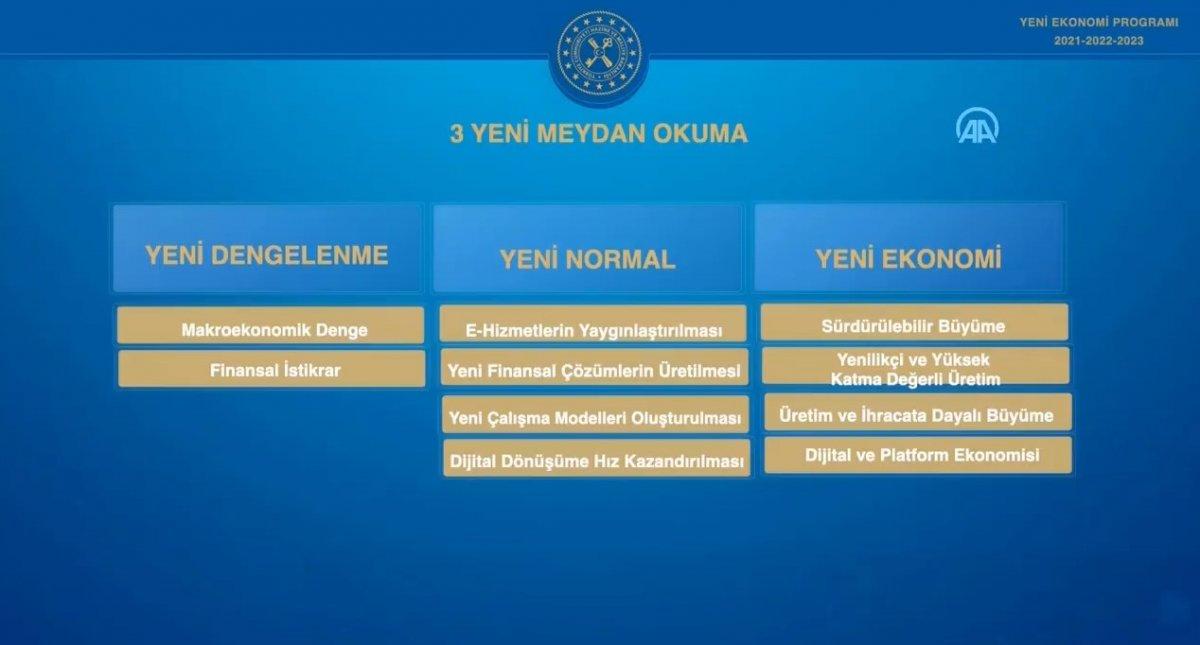 YENİ EKONOMİ PROGRAMI
2021-2022-2023

3 YENİ MEYDAN OKUMA

AA

YENİ DENGELENME

Makroekonomik Denge

Finansal İstikrar

YENİ NORMAL

E-Hizmetlerin Yaygınlaştırılması

Yeni Finansal Çözümlerin Üretilmesi

Yeni Çalışma Modelleri Oluşturulması

Dijital Dönüşüme Hız Kazandırılması

YENİ EKONOMİ

Sürdürülebilir Büyüme

Yenilikçi ve Yüksek Katma Değerli Üretim

Üretim ve İhracata Dayalı Büyüme

Dijital ve Platform Ekonomisi